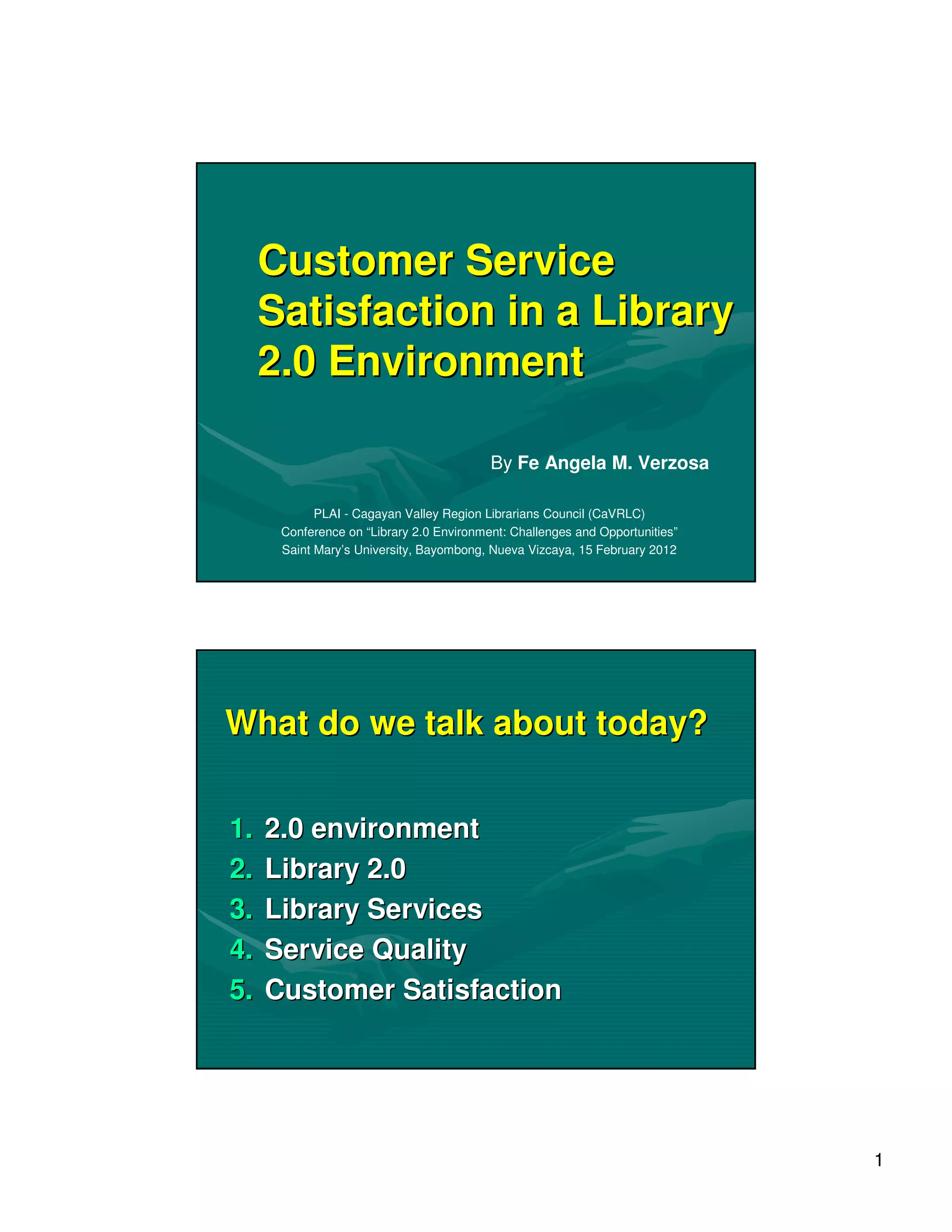 Customer Service Satisfaction in a Library 2.0 Environment

By Fe Angela M. Verzosa

PLAI - Cagayan Valley Region Librarians Council (CaVRLC)
Conference on “Library 2.0 Environment: Challenges and Opportunities”
Saint Mary’s University, Bayombong, Nueva Vizcaya, 15 February 2012

What do we talk about today?

1. 2.0 environment
2. Library 2.0
3. Library Services
4. Service Quality
5. Customer Satisfaction

1